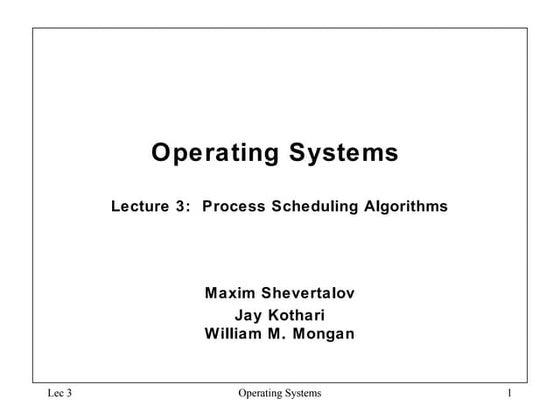 Operating Systems

Lecture 3: Process Scheduling Algorithms

Maxim Shevertalov
Jay Kothari
William M. Mongan

Lec 3 Operating Systems 1